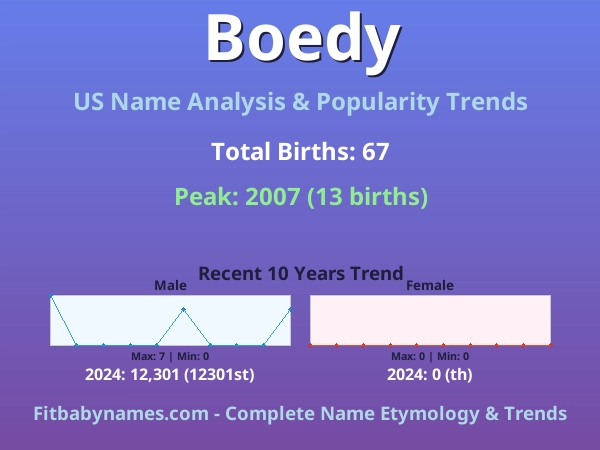 Boedy

US Name Analysis & Popularity Trends

Total Births: 67

Peak: 2007 (13 births)

Recent 10 Years Trend

Male

Max: 7 | Min: 0

2024: 12,301 (12301st)

Female

Max: 0 | Min: 0

2024: 0 (th)

Fitbabynames.com - Complete Name Etymology & Trends